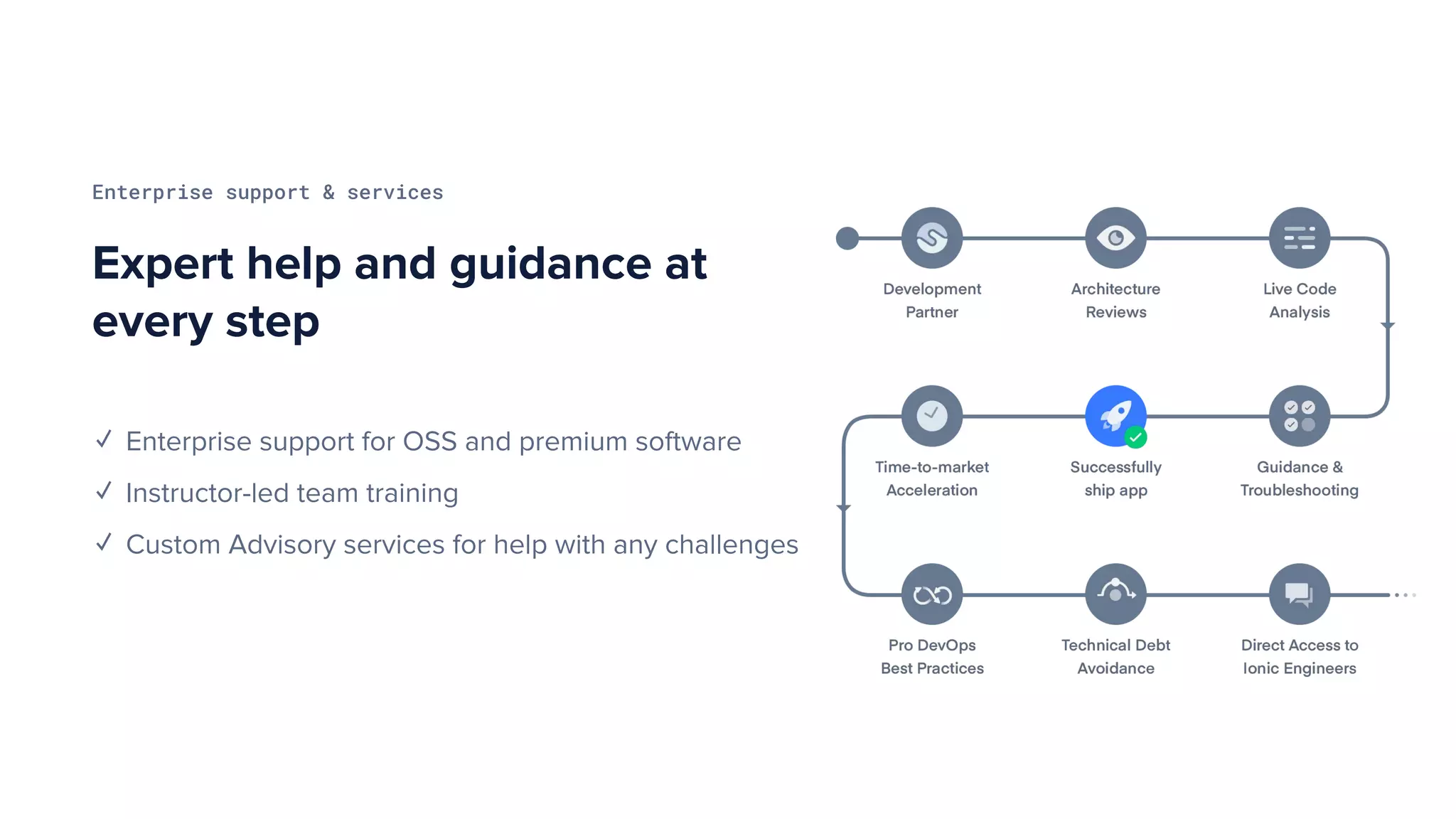 Enterprise support & services

Expert help and guidance at every step

✓ Enterprise support for OSS and premium software
✓ Instructor-led team training
✓ Custom Advisory services for help with any challenges

Development Partner

Architecture Reviews

Live Code Analysis

Time-to-market Acceleration

Successfully ship app

Guidance & Troubleshooting

Pro DevOps Best Practices

Technical Debt Avoidance

Direct Access to Ionic Engineers